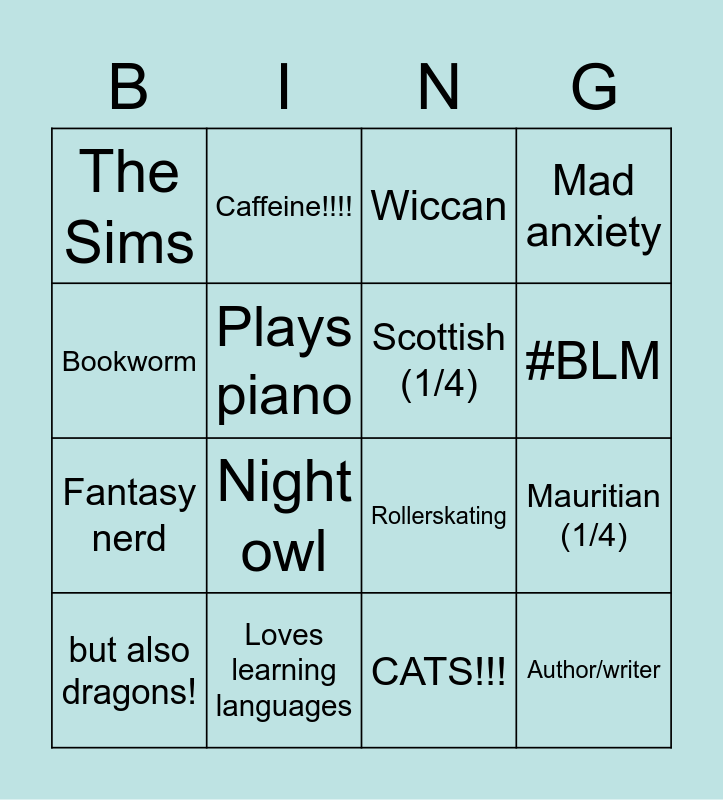 | B | I | N | G |
|---|---|---|---|
| The Sims | Caffeine!!!! | Wiccan | Mad anxiety |
| Bookworm | Plays piano | Scottish (1/4) | #BLM |
| Fantasy nerd | Night owl | Rollerskating | Mauritian (1/4) |
| but also dragons! | Loves learning languages | CATS!!! | Author/writer |